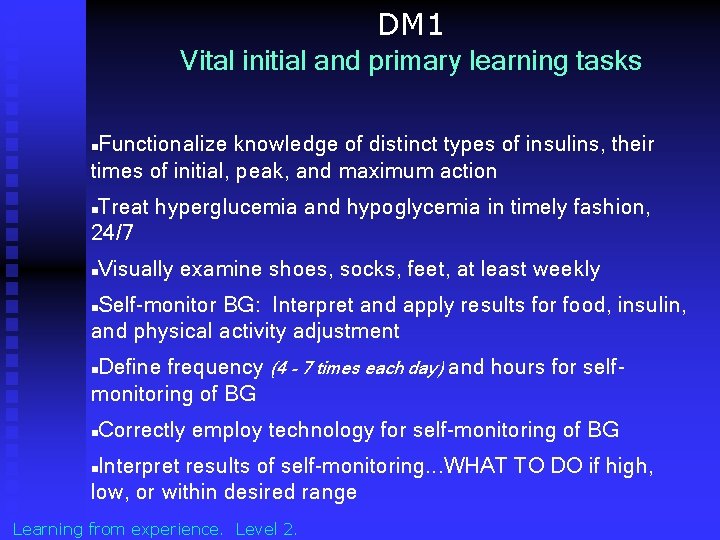 DM1
Vital initial and primary learning tasks

▪Functionalize knowledge of distinct types of insulins, their times of initial, peak, and maximum action

▪Treat hyperglucemia and hypoglycemia in timely fashion, 24/7

▪Visually examine shoes, socks, feet, at least weekly

▪Self-monitor BG: Interpret and apply results for food, insulin, and physical activity adjustment

▪Define frequency (4 - 7 times each day) and hours for self-monitoring of BG

▪Correctly employ technology for self-monitoring of BG

▪Interpret results of self-monitoring...WHAT TO DO if high, low, or within desired range

Learning from experience. Level 2.